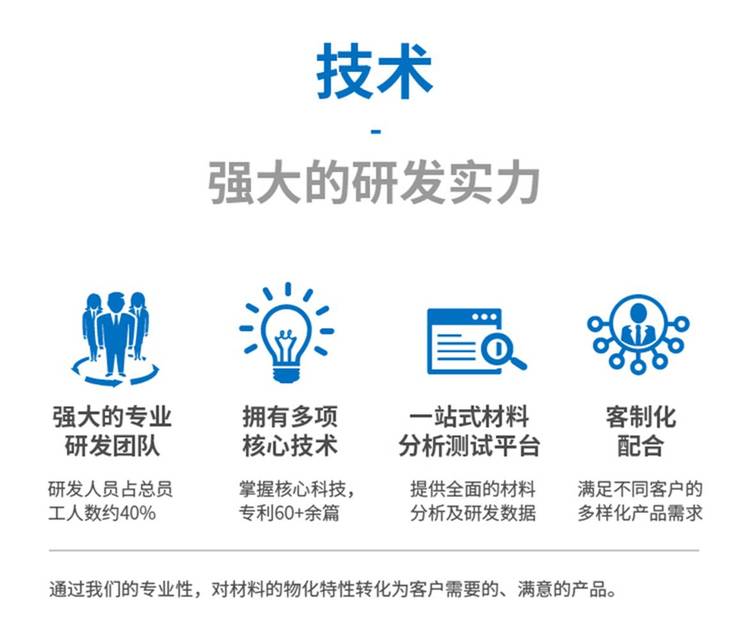 技术
-
强大的研发实力

强大的专业研发团队

研发人员占总员工人数约40%

拥有多项核心技术

掌握核心科技，专利60+余篇

一站式材料分析测试平台

提供全面的材料分析及研发数据

客制化配合

满足不同客户的多样化产品需求

通过我们的专业性，对材料的物化特性转化为客户需要的、满意的产品。